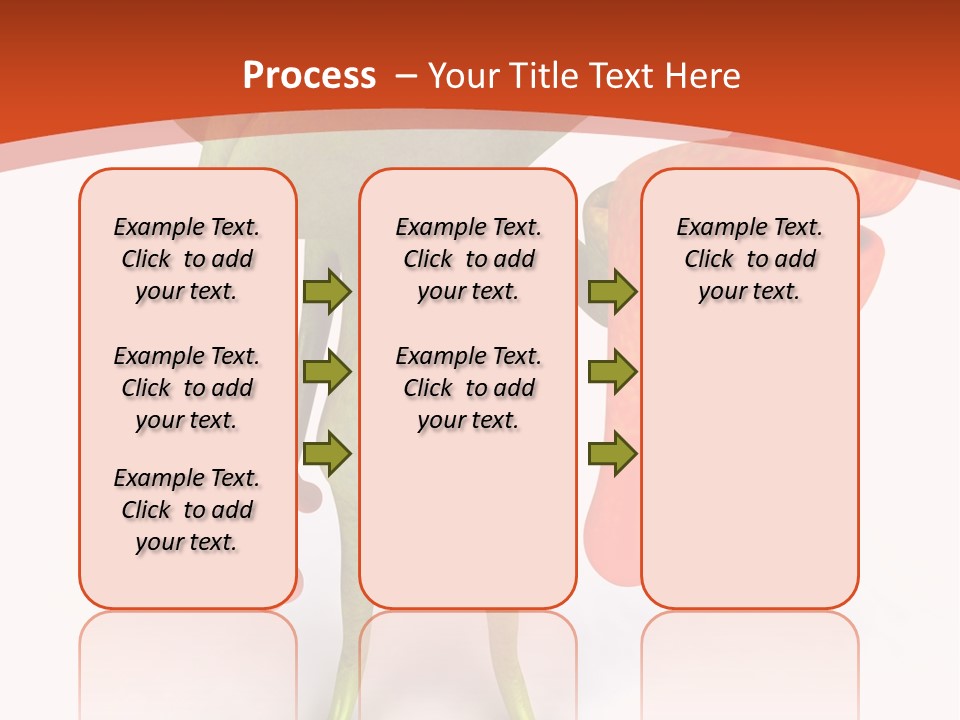 Process – Your Title Text Here

Example Text. Click to add your text.

Example Text. Click to add your text.

Example Text. Click to add your text.

Example Text. Click to add your text.

Example Text. Click to add your text.

Example Text. Click to add your text.